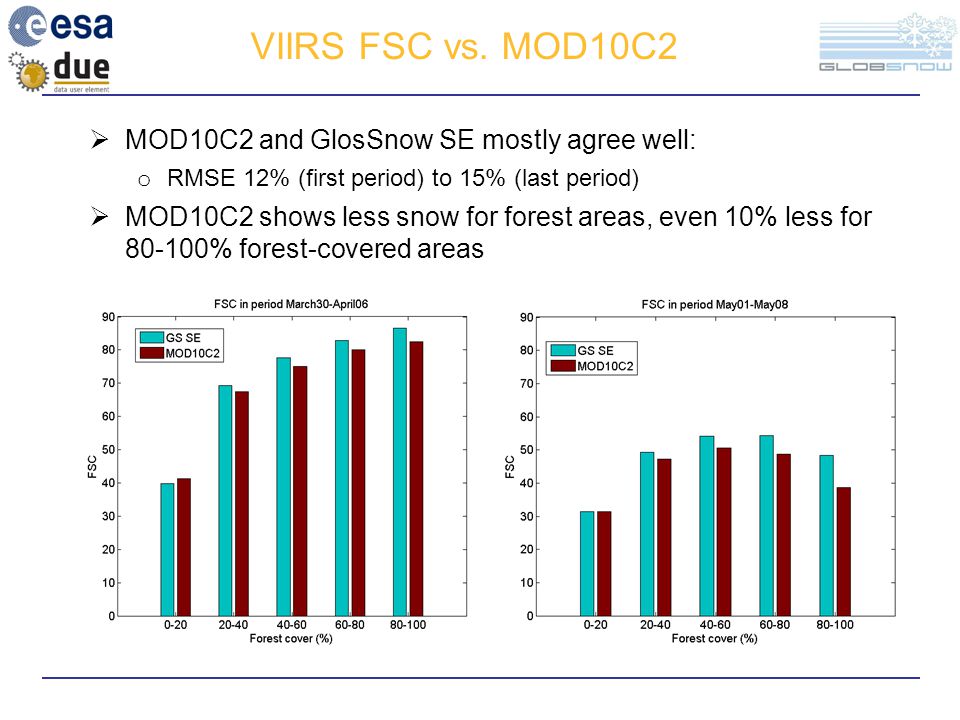 esa

due
data user element

VIIRS FSC vs. MOD10C2

GLOBSNOW

➢ MOD10C2 and GlosSnow SE mostly agree well:
o RMSE 12% (first period) to 15% (last period)
➢ MOD10C2 shows less snow for forest areas, even 10% less for 80-100% forest-covered areas

FSC in period March30-April06

GS SE
MOD10C2

FSC

90
80
70
60
50
40
30
20
10
0

0-20 20-40 40-60 60-80 80-100
Forest cover (%)

FSC in period May01-May08

GS SE
MOD10C2

FSC

90
80
70
60
50
40
30
20
10
0

0-20 20-40 40-60 60-80 80-100
Forest cover (%)